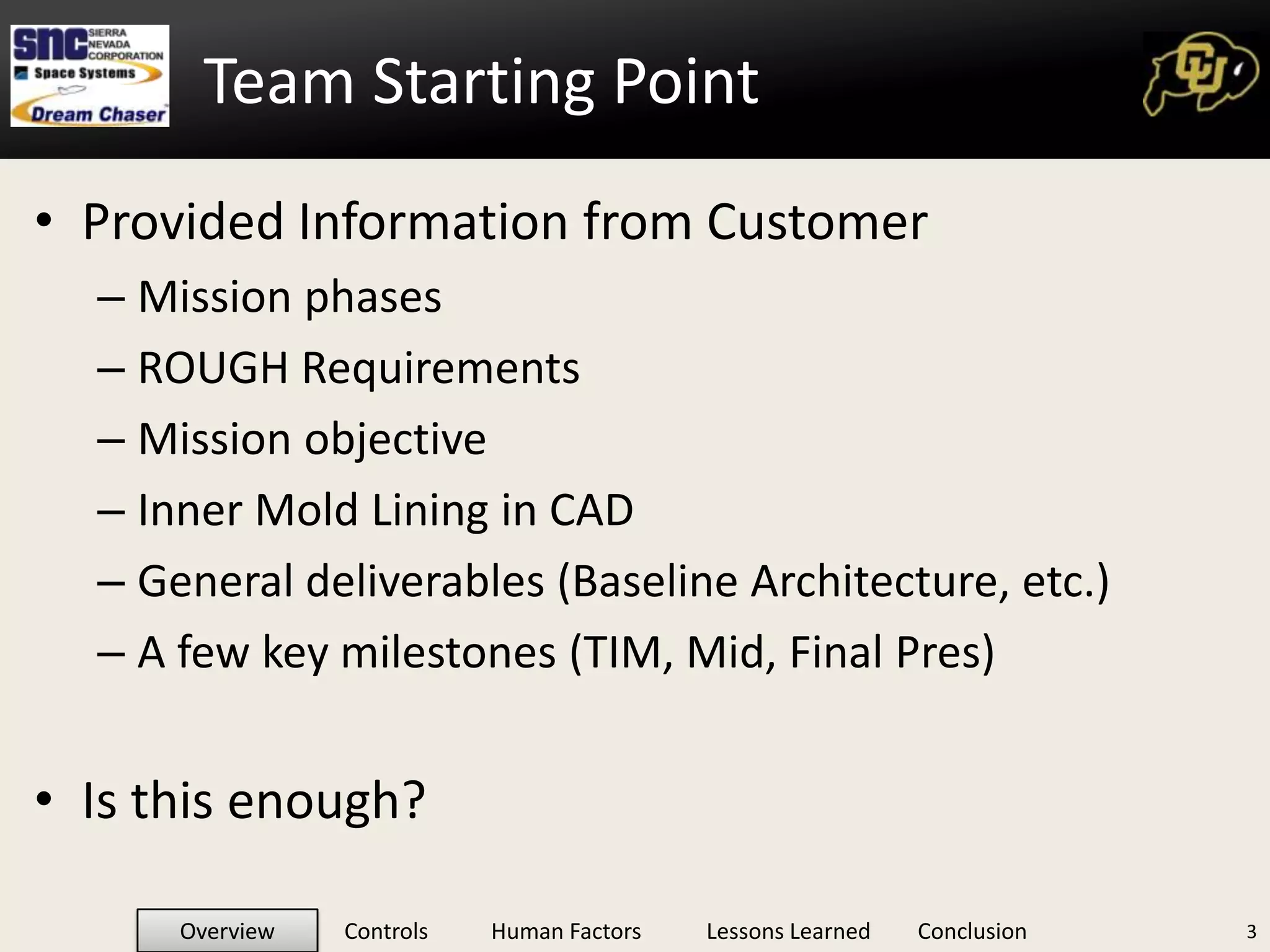 SNC SIERRA NEVADA CORPORATION
Space Systems
Dream Chaser

Team Starting Point

CU

• Provided Information from Customer
– Mission phases
– ROUGH Requirements
– Mission objective
– Inner Mold Lining in CAD
– General deliverables (Baseline Architecture, etc.)
– A few key milestones (TIM, Mid, Final Pres)

• Is this enough?

Overview Controls Human Factors Lessons Learned Conclusion 3